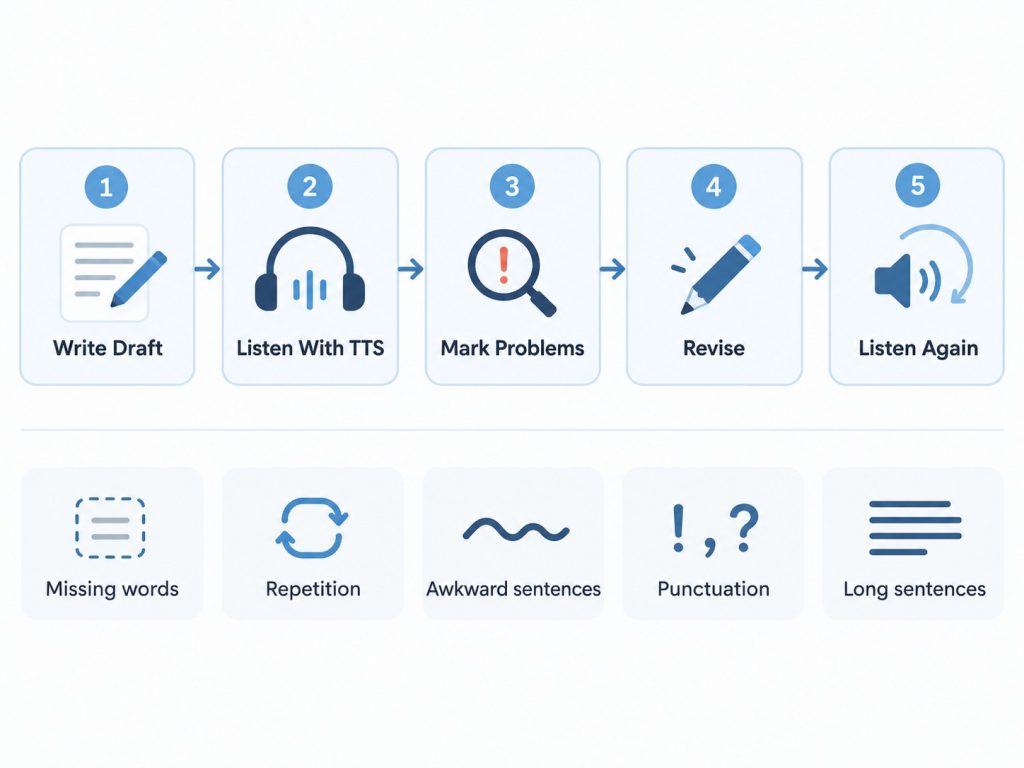 1
Write Draft

2
Listen With TTS

3
Mark Problems

4
Revise

5
Listen Again

Missing words

Repetition

Awkward sentences

! , ?
Punctuation

Long sentences